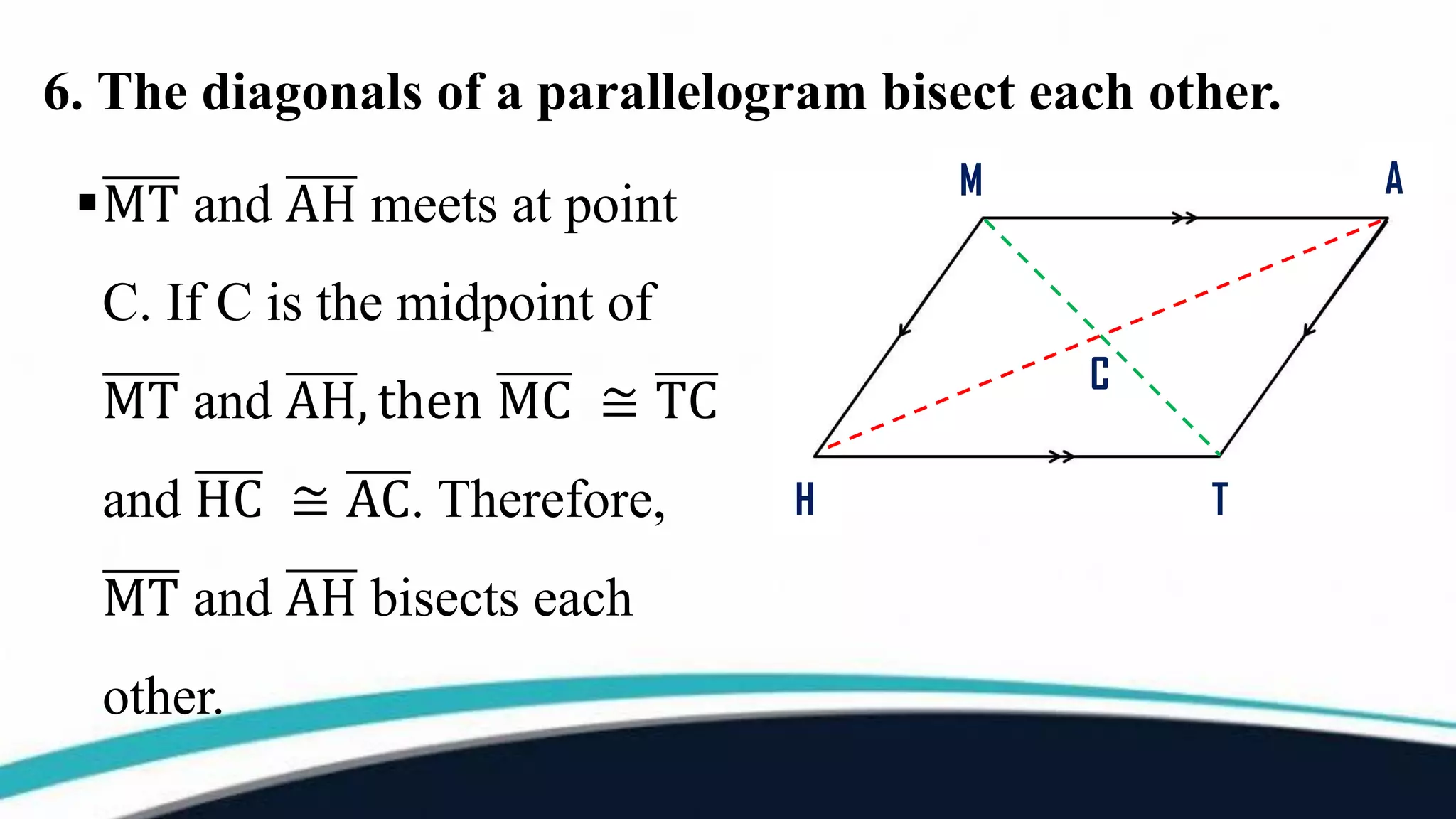 6. The diagonals of a parallelogram bisect each other.

▪ $\overline{MT}$ and $\overline{AH}$ meets at point C. If C is the midpoint of $\overline{MT}$ and $\overline{AH}$, then $\overline{MC} \cong \overline{TC}$ and $\overline{HC} \cong \overline{AC}$. Therefore, $\overline{MT}$ and $\overline{AH}$ bisects each other.

M
A
C
H
T